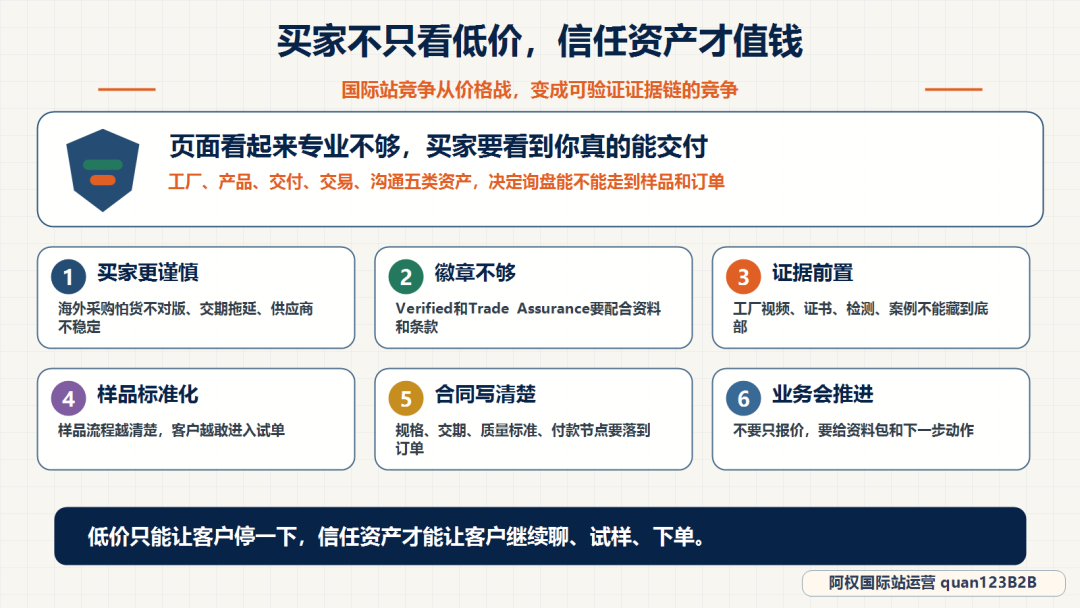 买家不只看低价，信任资产才值钱

国际站竞争从价格战，变成可验证证据链的竞争

页面看起来专业不够，买家要看到你真的能交付

工厂、产品、交付、交易、沟通五类资产，决定询盘能不能走到样品和订单

1 买家更谨慎
海外采购怕货不对版、交期拖延、供应商不稳定

2 徽章不够
Verified和Trade Assurance要配合资料和条款

3 证据前置
工厂视频、证书、检测、案例不能藏到底部

4 样品标准化
样品流程越清楚，客户越敢进入试单

5 合同写清楚
规格、交期、质量标准、付款节点要落到订单

6 业务会推进
不要只报价，要给资料包和下一步动作

低价只能让客户停一下，信任资产才能让客户继续聊、试样、下单。

阿权国际站运营 quan123B2B